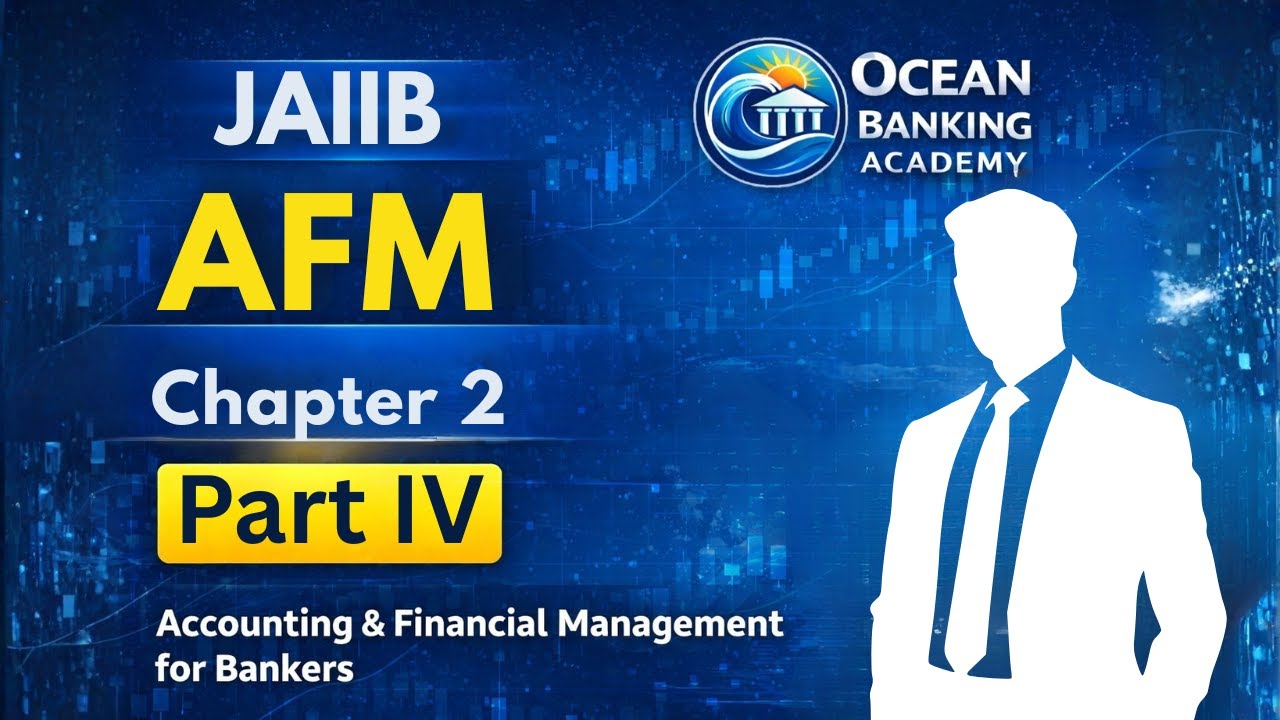 JAIIB

AFM

Chapter 2

Part IV

Accounting & Financial Management for Bankers

OCEAN BANKING ACADEMY